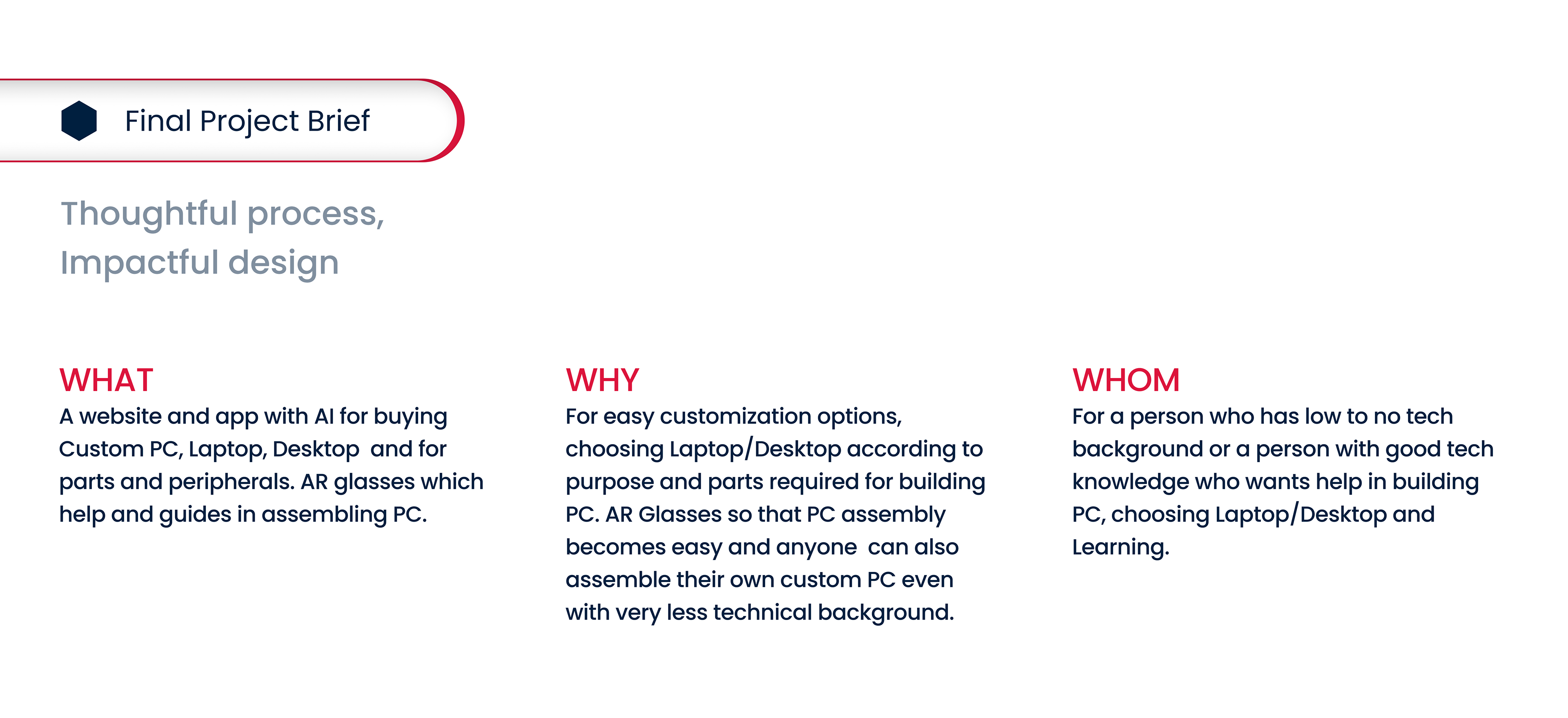 Final Project Brief

Thoughtful process,
Impactful design

WHAT
A website and app with AI for buying Custom PC, Laptop, Desktop and for parts and peripherals. AR glasses which help and guides in assembling PC.

WHY
For easy customization options, choosing Laptop/Desktop according to purpose and parts required for building PC. AR Glasses so that PC assembly becomes easy and anyone can also assemble their own custom PC even with very less technical background.

WHOM
For a person who has low to no tech background or a person with good tech knowledge who wants help in building PC, choosing Laptop/Desktop and Learning.